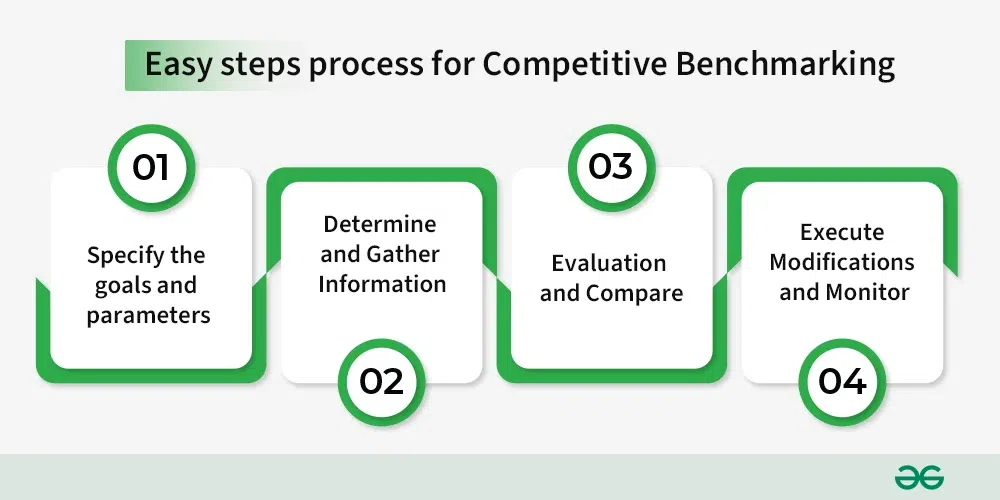 Easy steps process for Competitive Benchmarking

01

Specify the goals and parameters

Determine and Gather Information

02

03

Evaluation and Compare

Execute Modifications and Monitor

04